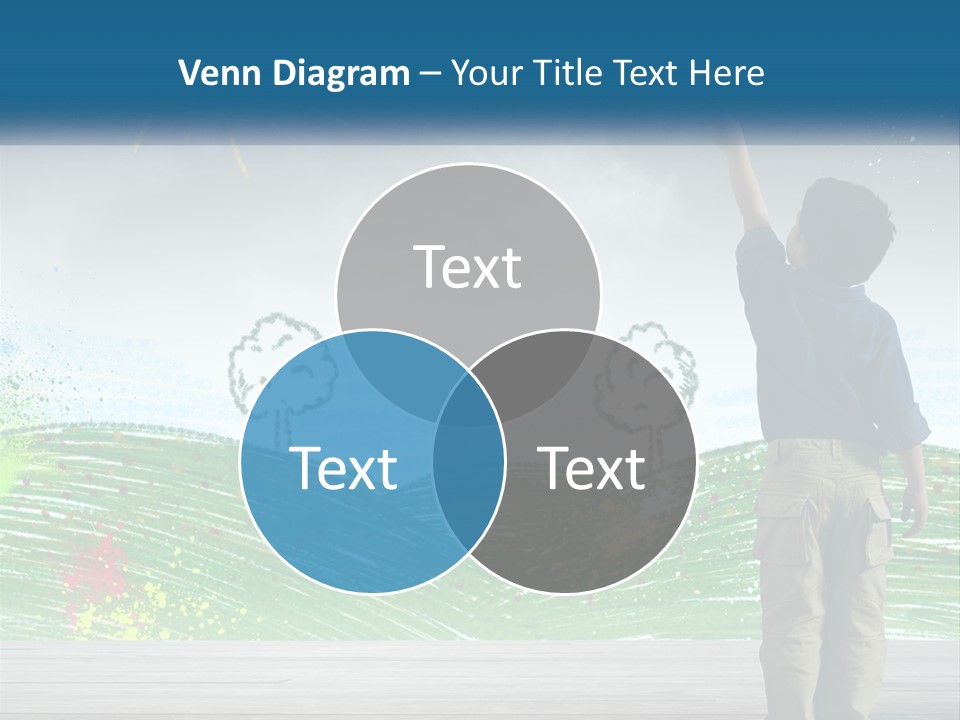 Venn Diagram – Your Title Text Here

Text

Text

Text